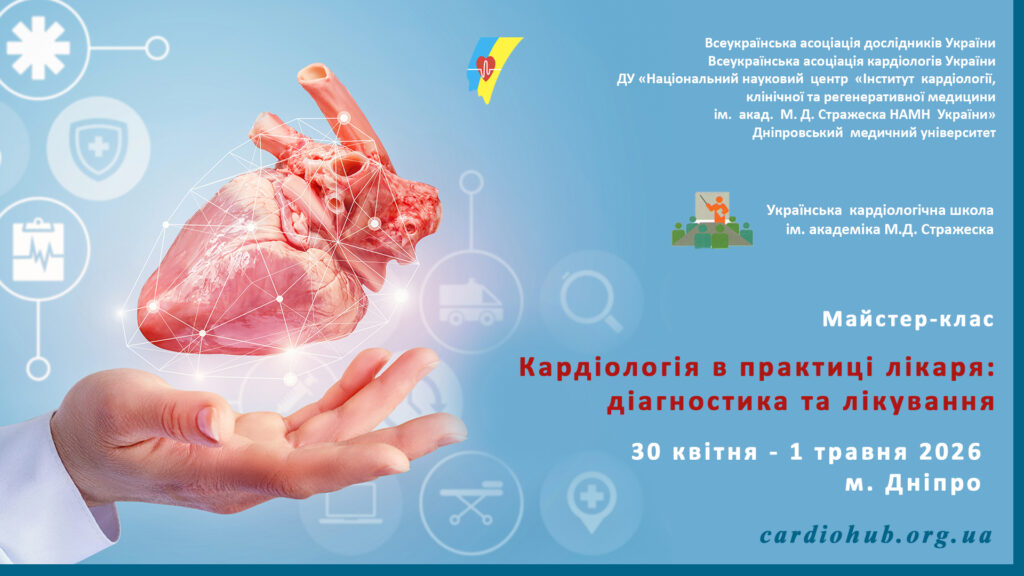 Всеукраїнська асоціація дослідників України
Всеукраїнська асоціація кардіологів України
ДУ «Національний науковий центр «Інститут кардіології, клінічної та регенеративної медицини ім. акад. М. Д. Стражеска НАМН України»
Дніпровський медичний університет

Українська кардіологічна школа
ім. академіка М.Д. Стражеска

Майстер-клас

Кардіологія в практиці лікаря: діагностика та лікування

30 квітня - 1 травня 2026
м. Дніпро

cardiohub.org.ua